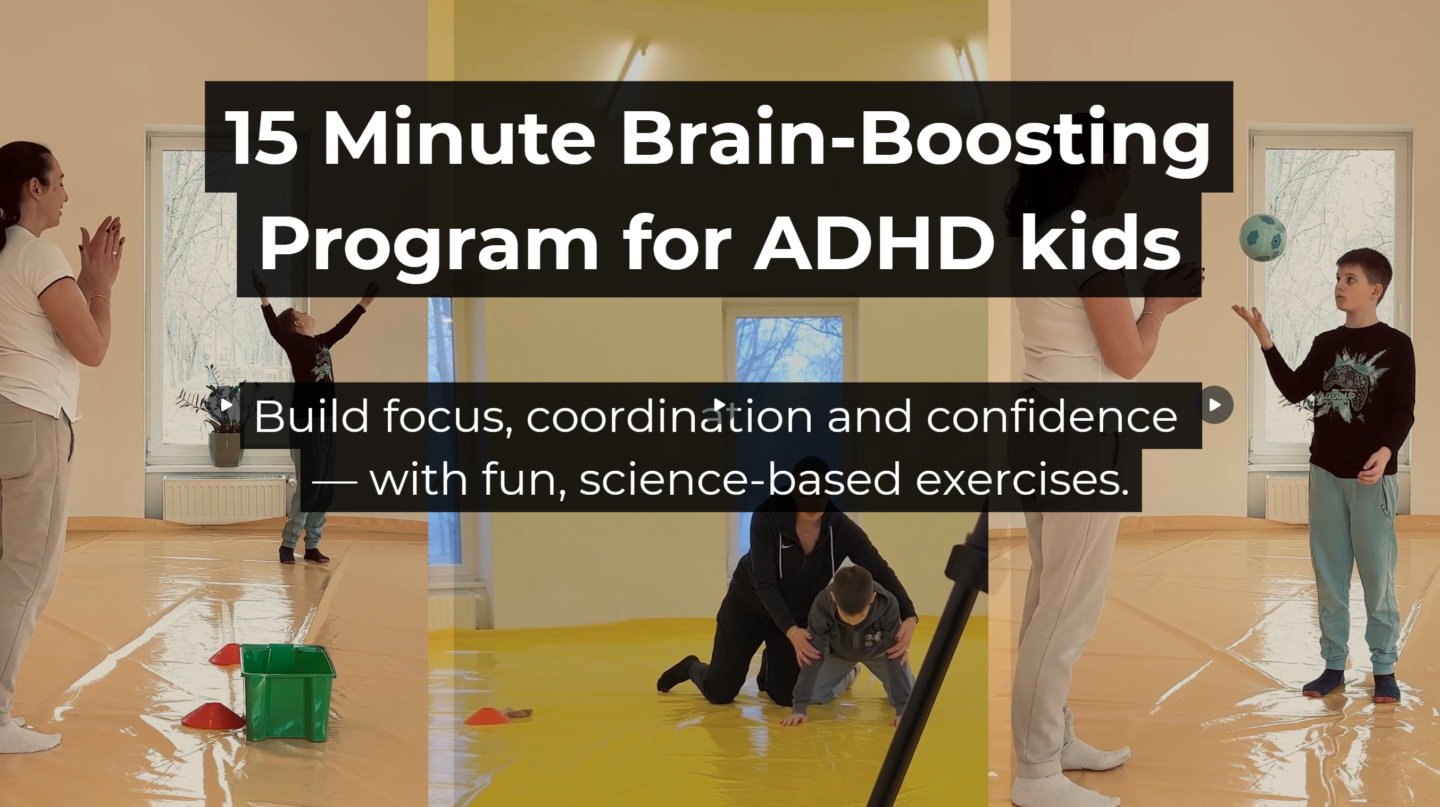 15 Minute Brain-Boosting Program for ADHD kids

Build focus, coordination and confidence — with fun, science-based exercises.